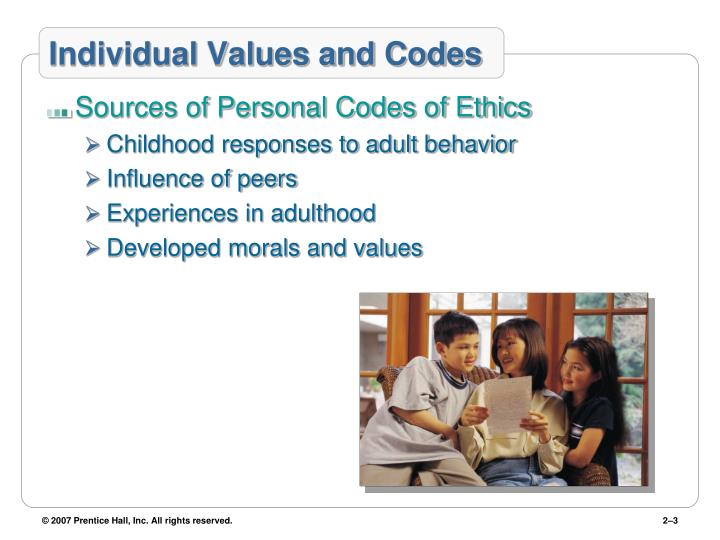 Individual Values and Codes

Sources of Personal Codes of Ethics

➢ Childhood responses to adult behavior

➢ Influence of peers

➢ Experiences in adulthood

➢ Developed morals and values

© 2007 Prentice Hall, Inc. All rights reserved.

2–3